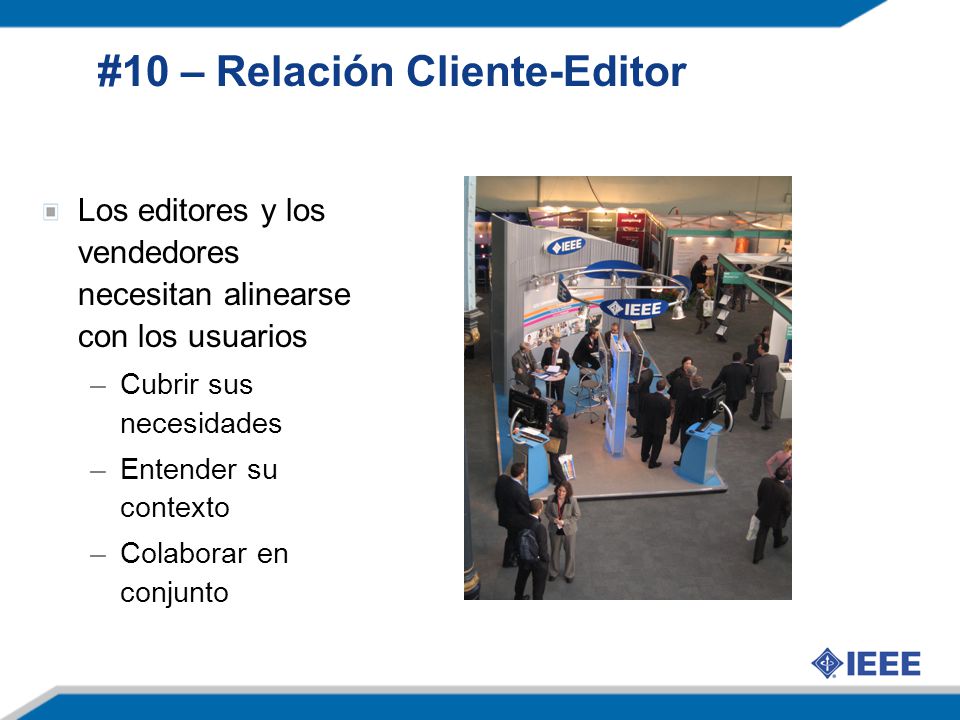 #10 – Relación Cliente-Editor

Los editores y los vendedores necesitan alinearse con los usuarios

– Cubrir sus necesidades
– Entender su contexto
– Colaborar en conjunto

IEEE

IEEE

IEEE